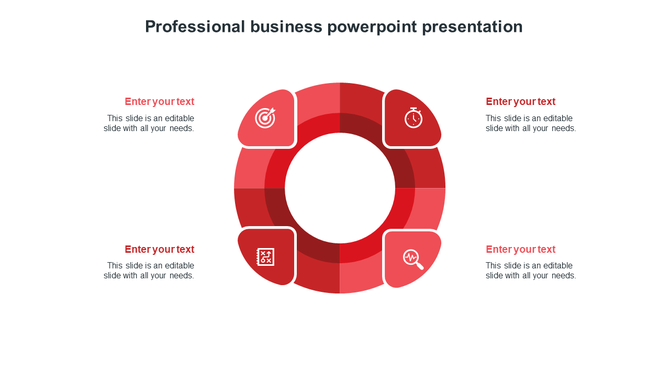 Professional business powerpoint presentation

Enter your text
This slide is an editable slide with all your needs.

Enter your text
This slide is an editable slide with all your needs.

Enter your text
This slide is an editable slide with all your needs.

Enter your text
This slide is an editable slide with all your needs.